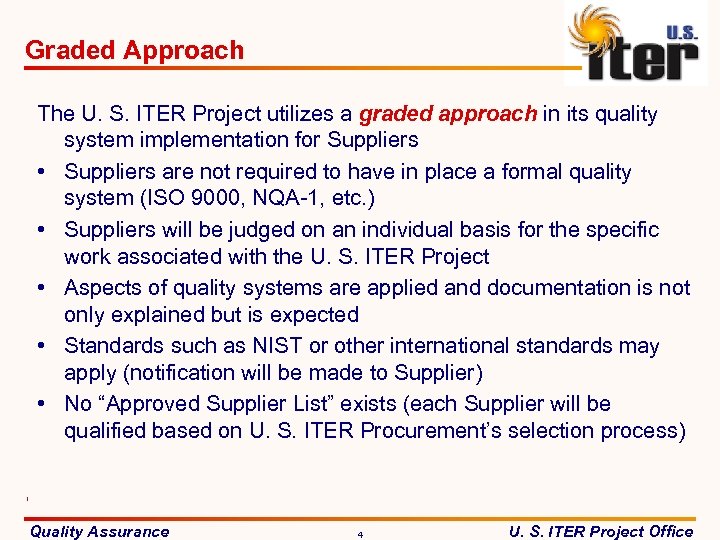 Graded Approach

U.S. iter

The U. S. ITER Project utilizes a graded approach in its quality system implementation for Suppliers

• Suppliers are not required to have in place a formal quality system (ISO 9000, NQA-1, etc.)

• Suppliers will be judged on an individual basis for the specific work associated with the U. S. ITER Project

• Aspects of quality systems are applied and documentation is not only explained but is expected

• Standards such as NIST or other international standards may apply (notification will be made to Supplier)

• No “Approved Supplier List” exists (each Supplier will be qualified based on U. S. ITER Procurement’s selection process)

Quality Assurance 4 U. S. ITER Project Office